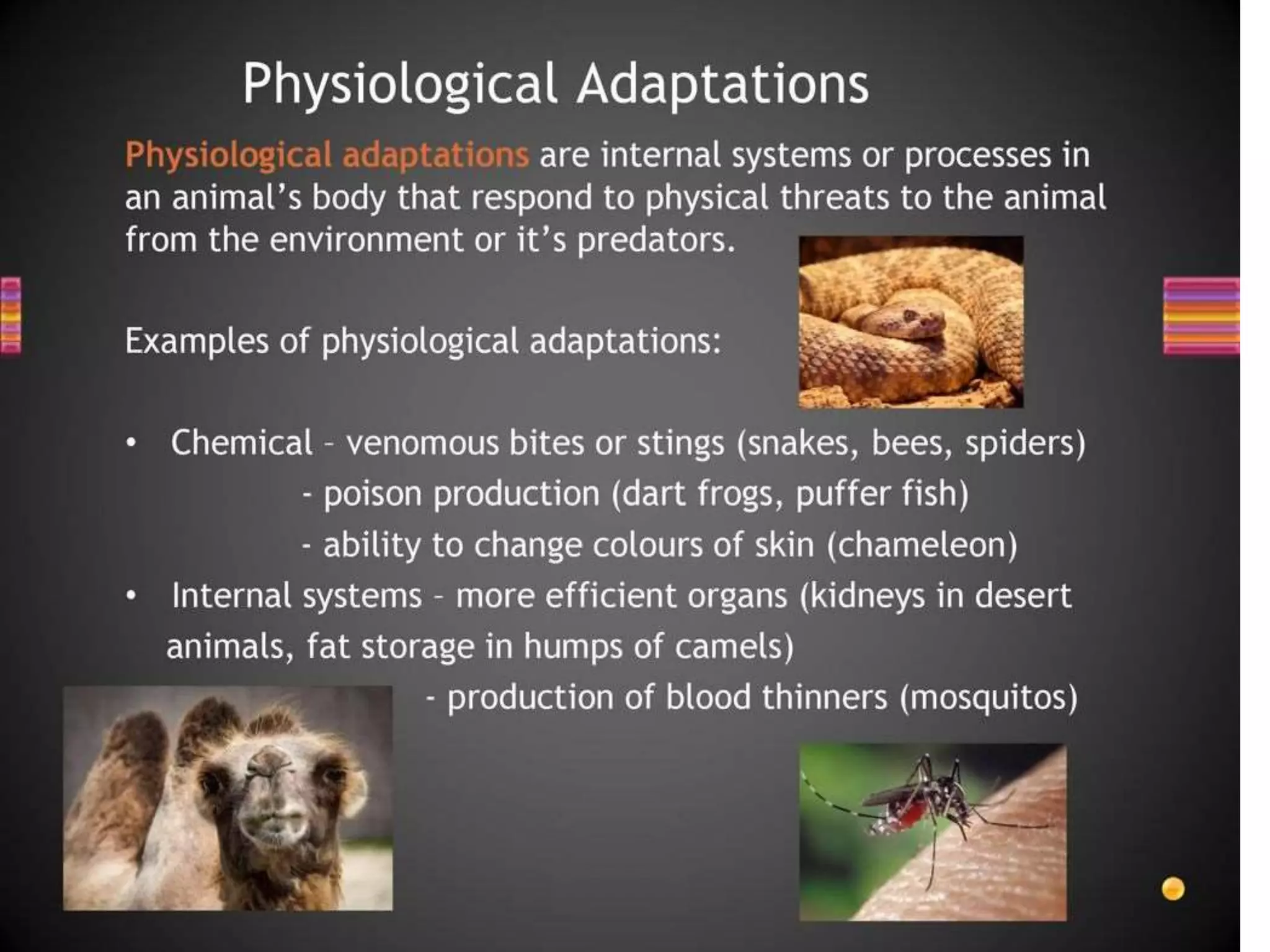 Physiological Adaptations

Physiological adaptations are internal systems or processes in an animal's body that respond to physical threats to the animal from the environment or it's predators.

Examples of physiological adaptations:

• Chemical – venomous bites or stings (snakes, bees, spiders)
- poison production (dart frogs, puffer fish)
- ability to change colours of skin (chameleon)
• Internal systems – more efficient organs (kidneys in desert animals, fat storage in humps of camels)
- production of blood thinners (mosquitos)